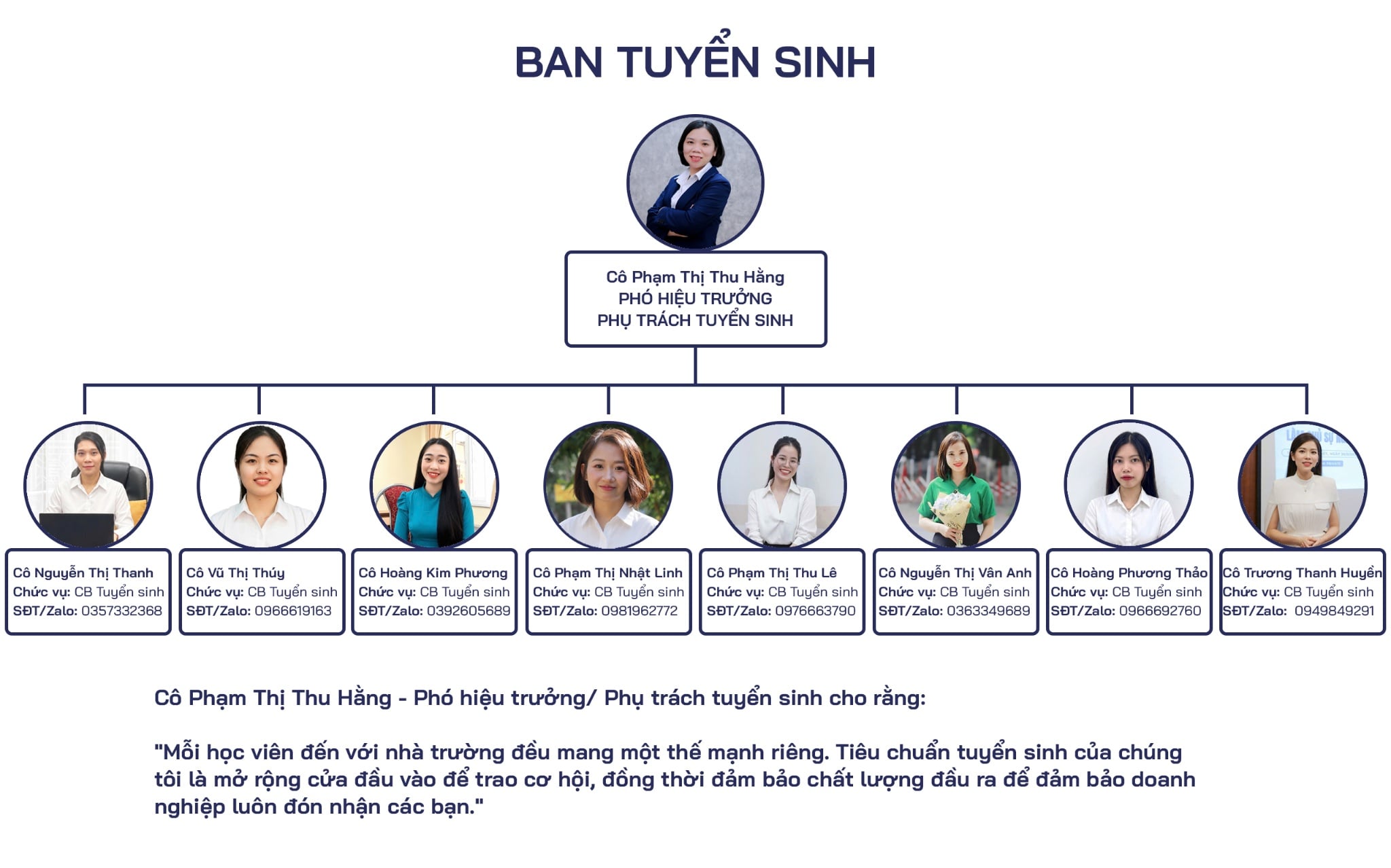 BAN TUYỂN SINH

Cô Phạm Thị Thu Hằng
PHÓ HIỆU TRƯỞNG
PHỤ TRÁCH TUYỂN SINH

Cô Nguyễn Thị Thanh
Chức vụ: CB Tuyển sinh
SĐT/Zalo: 0357332368

Cô Vũ Thị Thúy
Chức vụ: CB Tuyển sinh
SĐT/Zalo: 0966619163

Cô Hoàng Kim Phương
Chức vụ: CB Tuyển sinh
SĐT/Zalo: 0392605689

Cô Phạm Thị Nhật Linh
Chức vụ: CB Tuyển sinh
SĐT/Zalo: 0981962772

Cô Phạm Thị Thu Lê
Chức vụ: CB Tuyển sinh
SĐT/Zalo: 0976663790

Cô Nguyễn Thị Vân Anh
Chức vụ: CB Tuyển sinh
SĐT/Zalo: 0363349689

Cô Hoàng Phương Thảo
Chức vụ: CB Tuyển sinh
SĐT/Zalo: 0966692760

Cô Trương Thanh Huyền
Chức vụ: CB Tuyển sinh
SĐT/Zalo: 0949849291

Cô Phạm Thị Thu Hằng - Phó hiệu trưởng/ Phụ trách tuyển sinh cho rằng:

"Mỗi học viên đến với nhà trường đều mang một thế mạnh riêng. Tiêu chuẩn tuyển sinh của chúng tôi là mở rộng cửa đầu vào để trao cơ hội, đồng thời đảm bảo chất lượng đầu ra để đảm bảo doanh nghiệp luôn đón nhận các bạn."